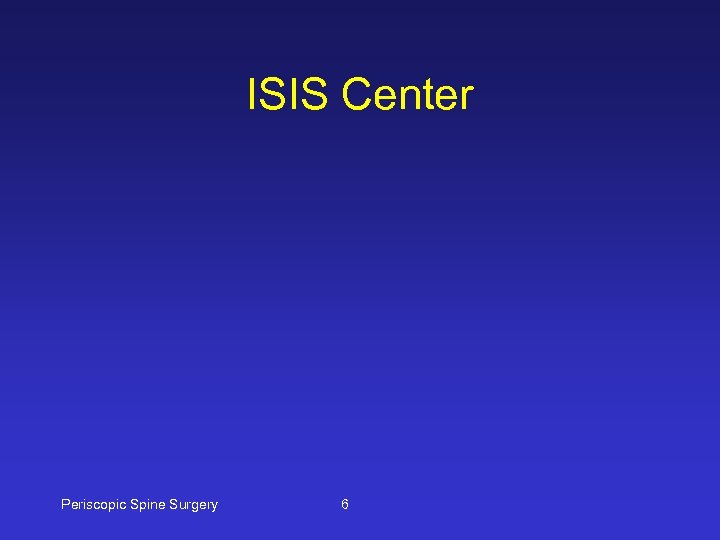 ISIS Center

Periscopic Spine Surgery

6